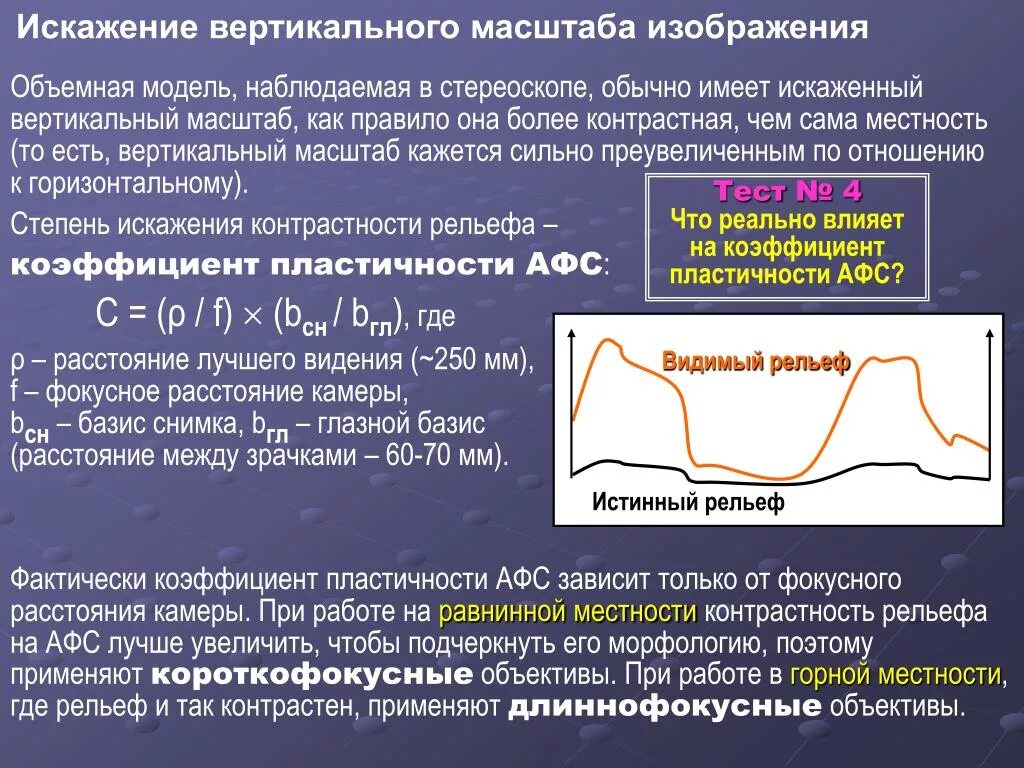 Искажение вертикального масштаба изображения

Объемная модель, наблюдаемая в стереоскопе, обычно имеет искаженный вертикальный масштаб, как правило она более контрастная, чем сама местность (то есть, вертикальный масштаб кажется сильно преувеличенным по отношению к горизонтальному).

Степень искажения контрастности рельефа – коэффициент пластичности АФС:

$C = (\rho / f) \times (b_{сн} / b_{гл})$, где

ρ – расстояние лучшего видения (~250 мм), f – фокусное расстояние камеры, $b_{сн}$ – базис снимка, $b_{гл}$ – глазной базис (расстояние между зрачками – 60-70 мм).

Тест № 4
Что реально влияет на коэффициент пластичности АФС?

Видимый рельеф

Истинный рельеф

Фактически коэффициент пластичности АФС зависит только от фокусного расстояния камеры. При работе на равнинной местности контрастность рельефа на АФС лучше увеличить, чтобы подчеркнуть его морфологию, поэтому применяют короткофокусные объективы. При работе в горной местности, где рельеф и так контрастен, применяют длиннофокусные объективы.